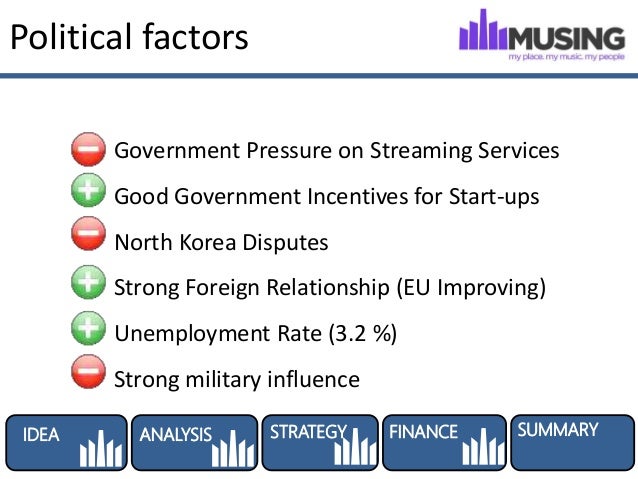 Political factors

MUSING
my place. my music. my people

Government Pressure on Streaming Services

Good Government Incentives for Start-ups

North Korea Disputes

Strong Foreign Relationship (EU Improving)

Unemployment Rate (3.2 %)

Strong military influence

IDEA ANALYSIS STRATEGY FINANCE SUMMARY